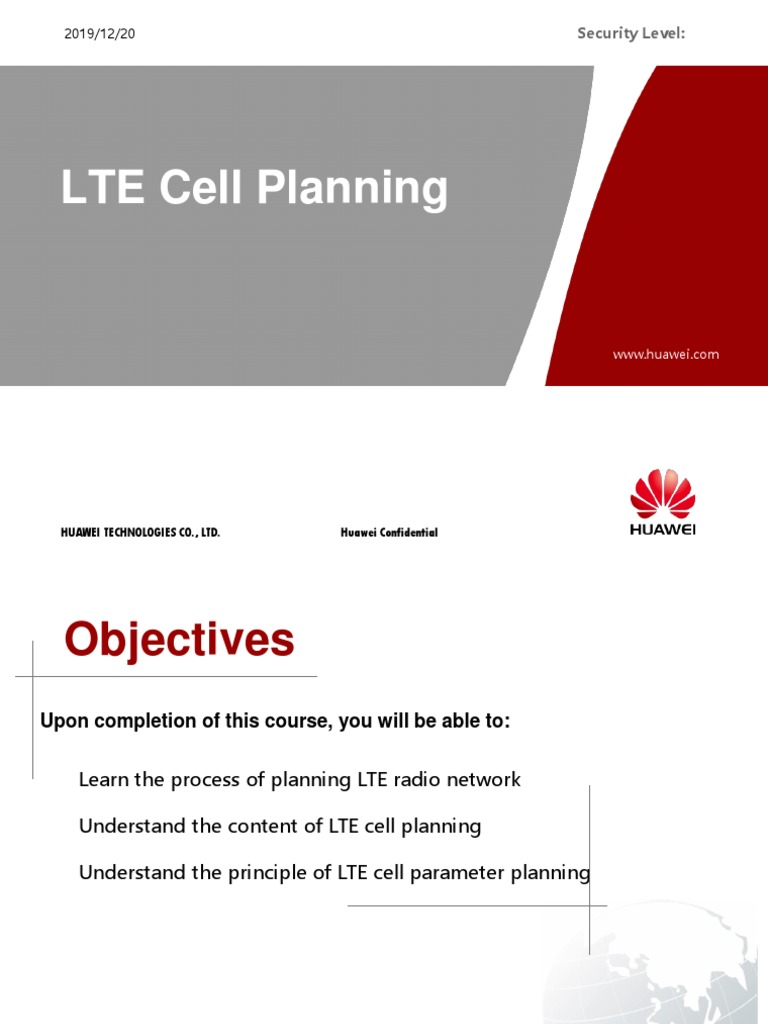 2019/12/20

Security Level:

LTE Cell Planning

www.huawei.com

HUAWEI TECHNOLOGIES CO., LTD.

Huawei Confidential

HUAWEI

Objectives

Upon completion of this course, you will be able to:

Learn the process of planning LTE radio network

Understand the content of LTE cell planning

Understand the principle of LTE cell parameter planning